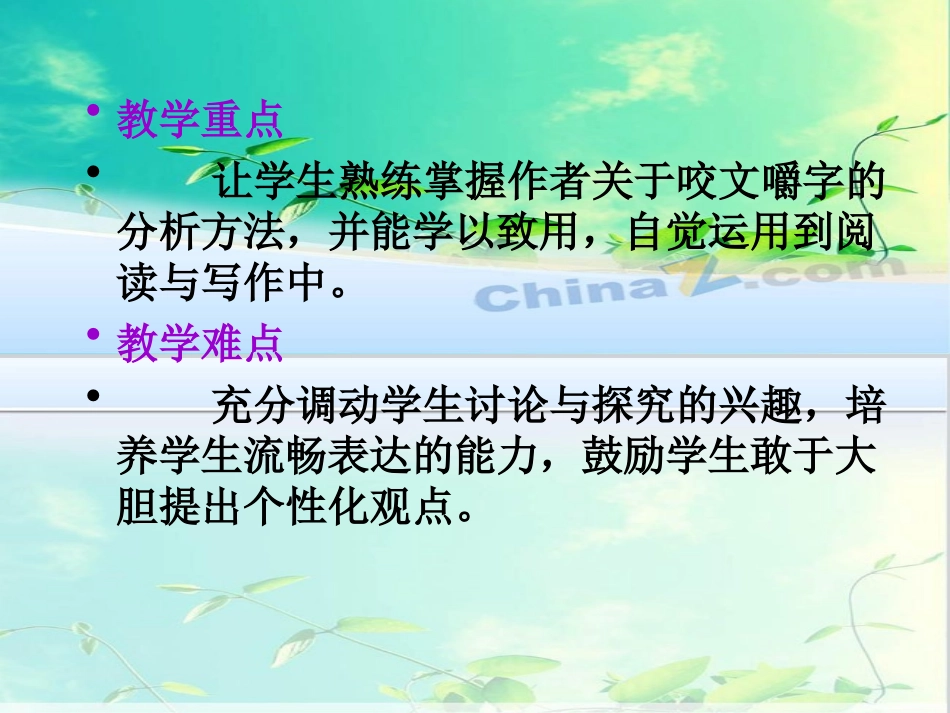 • 教学重点

• 让学生熟练掌握作者关于咬文嚼字的分析方法，并能学以致用，自觉运用到阅读与写作中。

• 教学难点

• 充分调动学生讨论与探究的兴趣，培养学生流畅表达的能力，鼓励学生敢于大胆提出个性化观点。

ChinaZ.com